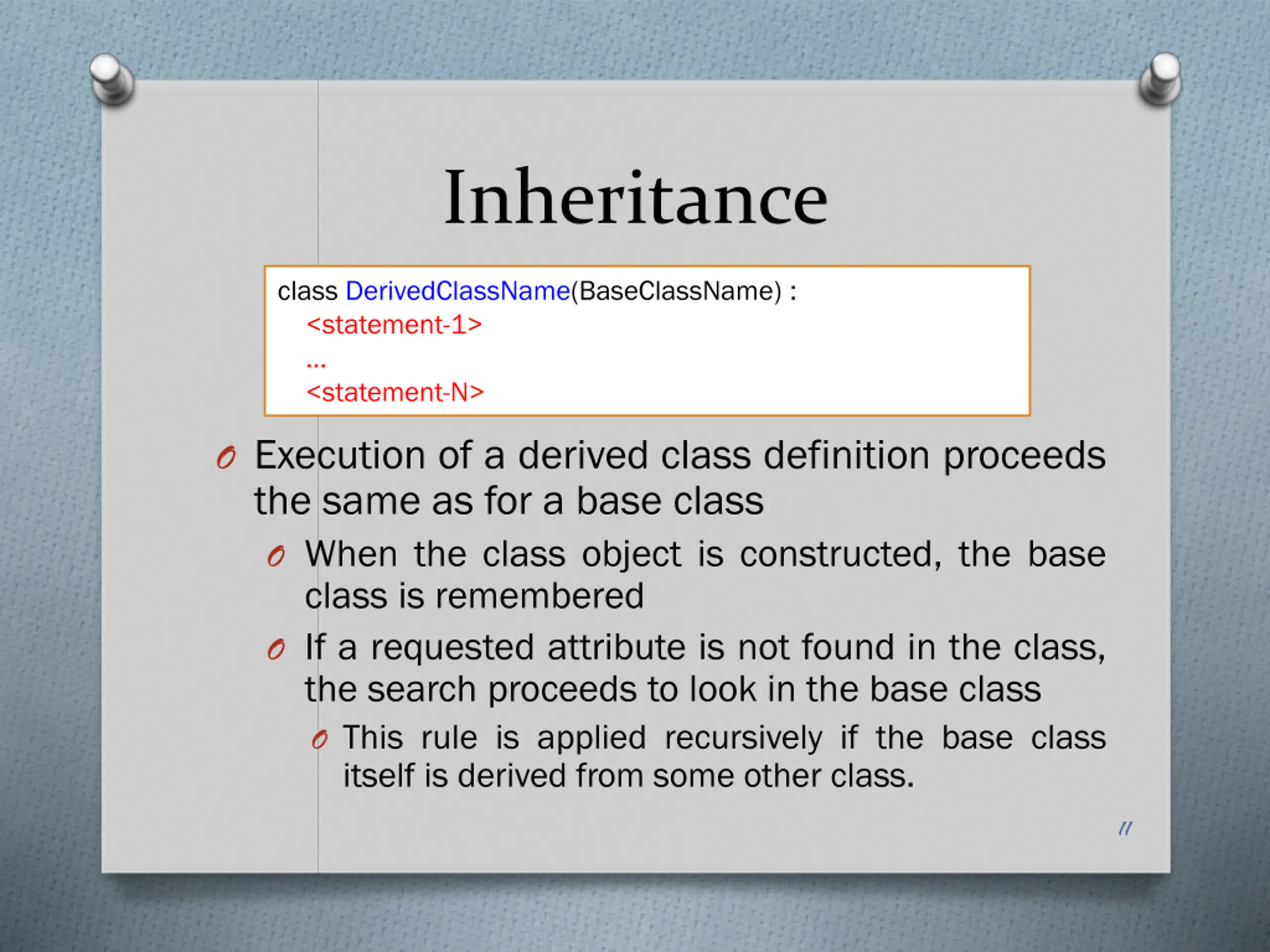 Inheritance

class DerivedClassName(BaseClassName) :
    <statement-1>
    ...
    <statement-N>

Execution of a derived class definition proceeds the same as for a base class

When the class object is constructed, the base class is remembered

If a requested attribute is not found in the class, the search proceeds to look in the base class

This rule is applied recursively if the base class itself is derived from some other class.

11